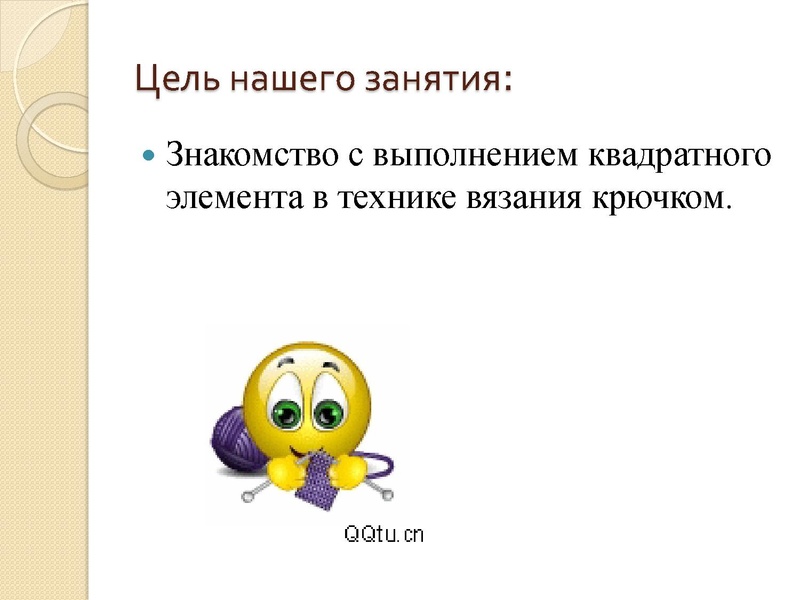 Цель нашего занятия:

Знакомство с выполнением квадратного элемента в технике вязания крючком.

QQtu.cn